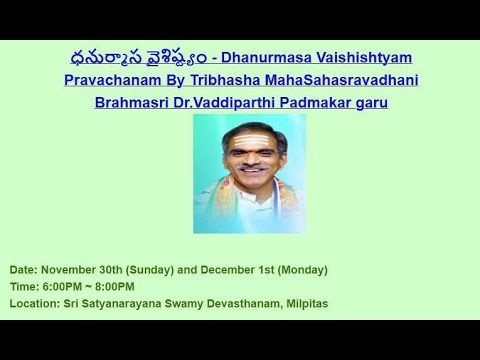 ధనుర్మాస వైశిష్ట్యం - Dhanurmasa Vaishishtyam
Pravachanam By Tribhasha MahaSahasravadhani
Brahmasri Dr.Vaddiparthi Padmakar garu

Date: November 30th (Sunday) and December 1st (Monday)
Time: 6:00PM ~ 8:00PM
Location: Sri Satyanarayana Swamy Devasthanam, Milpitas